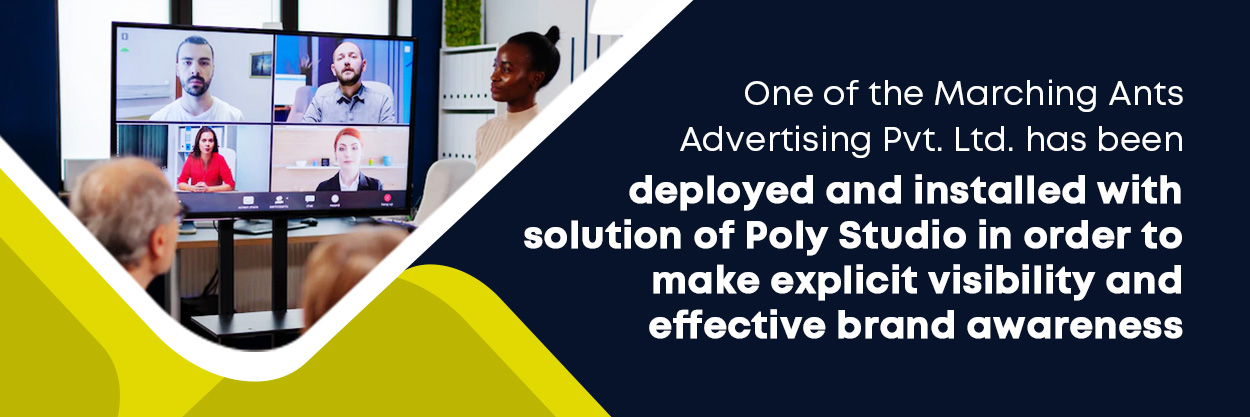 One of the Marching Ants Advertising Pvt. Ltd. has been deployed and installed with solution of Poly Studio in order to make explicit visibility and effective brand awareness